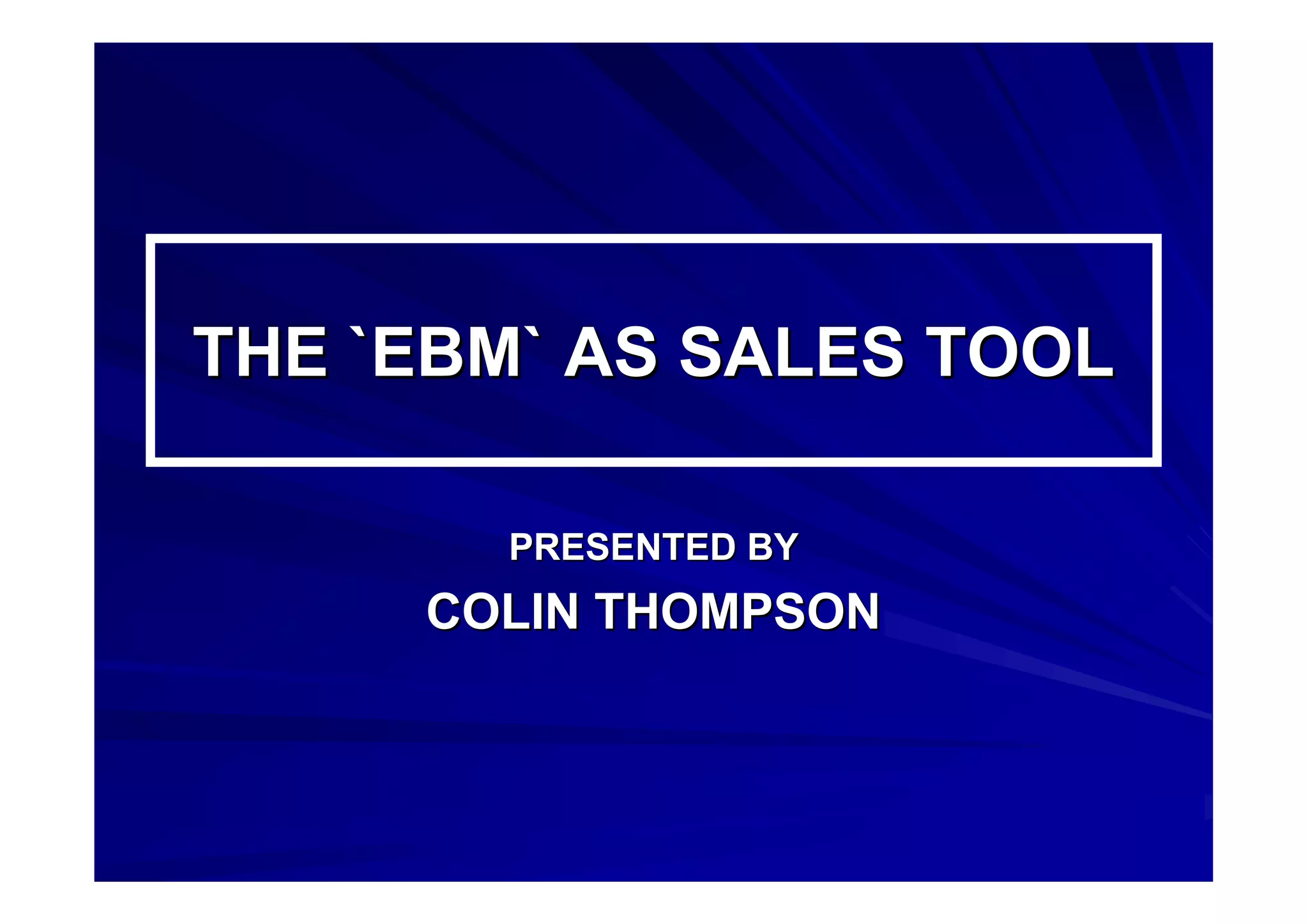 THE `EBM` AS SALES TOOL

PRESENTED BY

COLIN THOMPSON